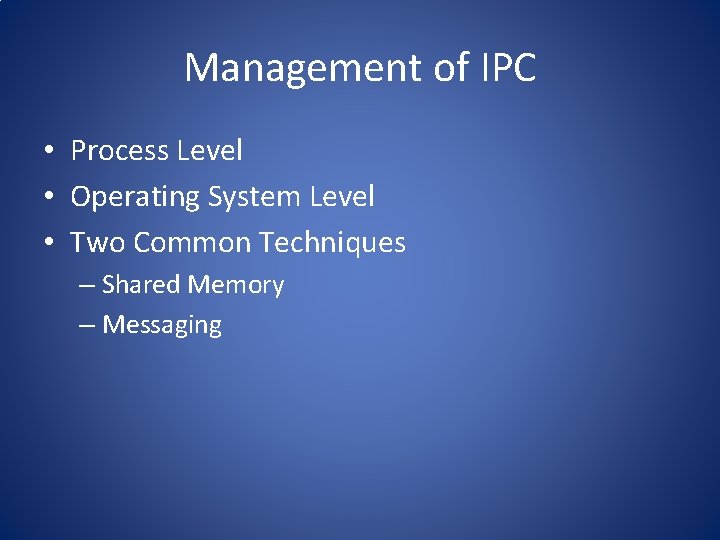 Management of IPC

• Process Level
• Operating System Level
• Two Common Techniques
  – Shared Memory
  – Messaging